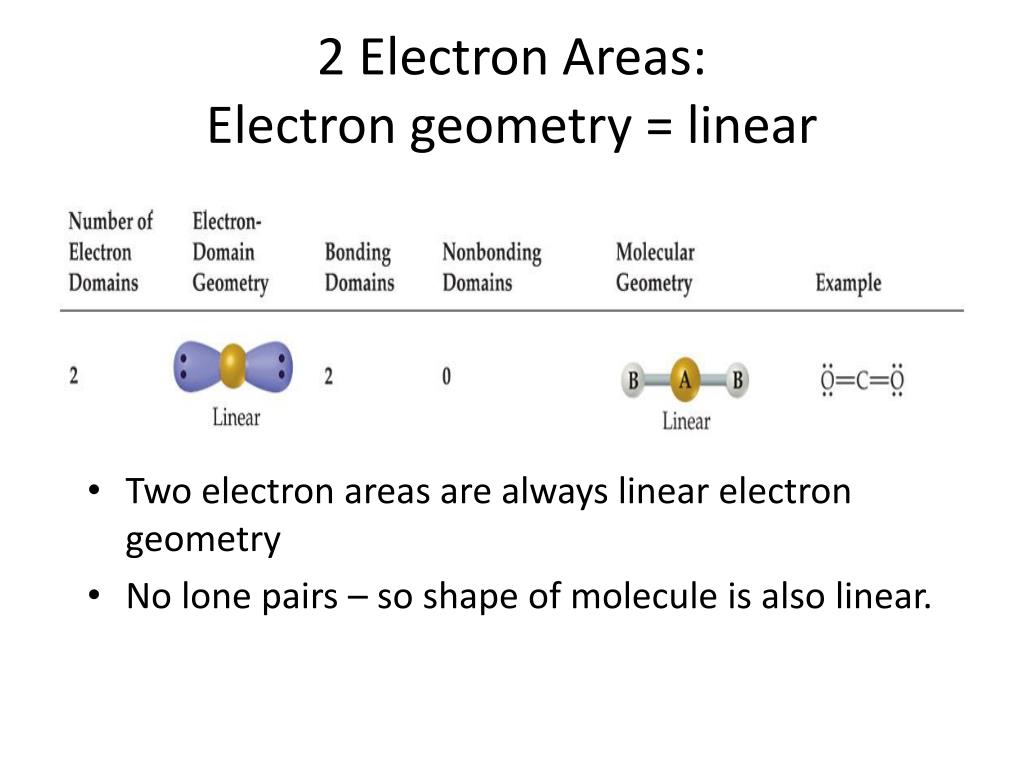 2 Electron Areas:
Electron geometry = linear

| Number of Electron Domains | Electron-Domain Geometry | Bonding Domains | Nonbonding Domains | Molecular Geometry | Example |
|---|---|---|---|---|---|
| 2 | Linear | 2 | 0 | B A B Linear | $\ddot{O}=C=\ddot{O}$ |

• Two electron areas are always linear electron geometry

• No lone pairs – so shape of molecule is also linear.